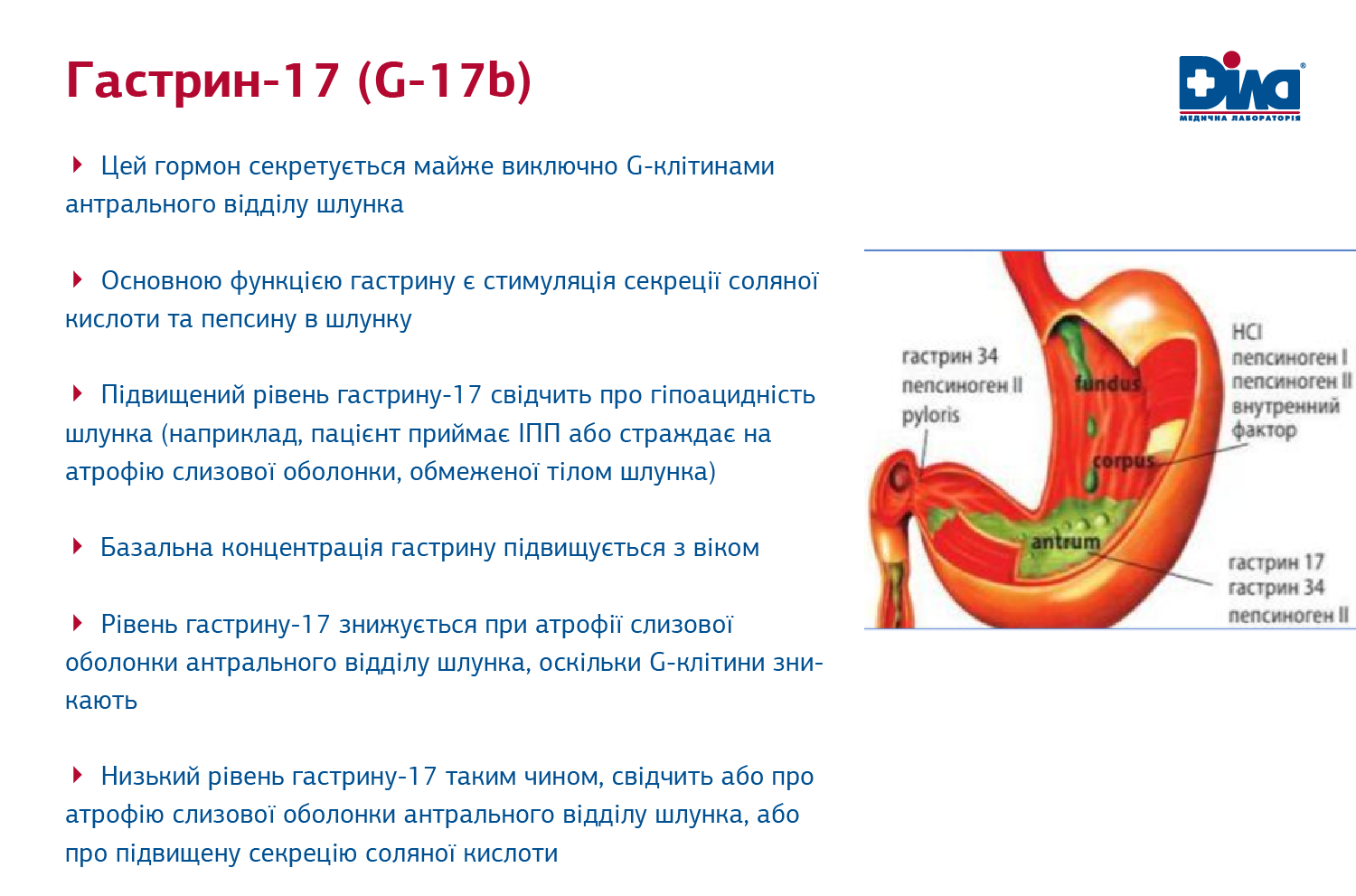 Гастрин-17 (G-17b)

Діла
МЕДИЧНА ЛАБОРАТОРІЯ

Цей гормон секретується майже виключно G-клітинами антрального відділу шлунка

Основною функцією гастрину є стимуляція секреції соляної кислоти та пепсину в шлунку

Підвищений рівень гастрину-17 свідчить про гіпоацидність шлунка (наприклад, пацієнт приймає ІПП або страждає на атрофію слизової оболонки, обмеженої тілом шлунка)

Базальна концентрація гастрину підвищується з віком

Рівень гастрину-17 знижується при атрофії слизової оболонки антрального відділу шлунка, оскільки G-клітини зникають

Низький рівень гастрину-17 таким чином, свідчить або про атрофію слизової оболонки антрального відділу шлунка, або про підвищену секрецію соляної кислоти

гастрин 34
пепсиноген II
pyloris
fundus
corpus
antrum
HCl
пепсиноген I
пепсиноген II
внутренний фактор
гастрин 17
гастрин 34
пепсиноген II